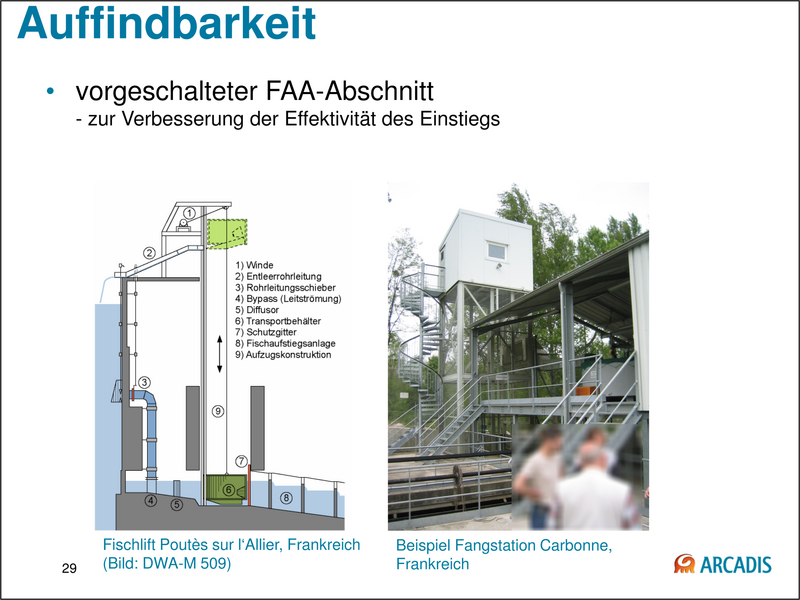 Auffindbarkeit

• vorgeschalteter FAA-Abschnitt
- zur Verbesserung der Effektivität des Einstiegs

1) Winde
2) Entleerrohrleitung
3) Rohrleitungsschieber
4) Bypass (Leitströmung)
5) Diffusor
6) Transportbehälter
7) Schutzgitter
8) Fischaufstiegsanlage
9) Aufzugskonstruktion

1 2 3 4 5 6 7 8 9

Fischlift Poutès sur l'Allier, Frankreich (Bild: DWA-M 509)

Beispiel Fangstation Carbonne, Frankreich

29

ARCADIS